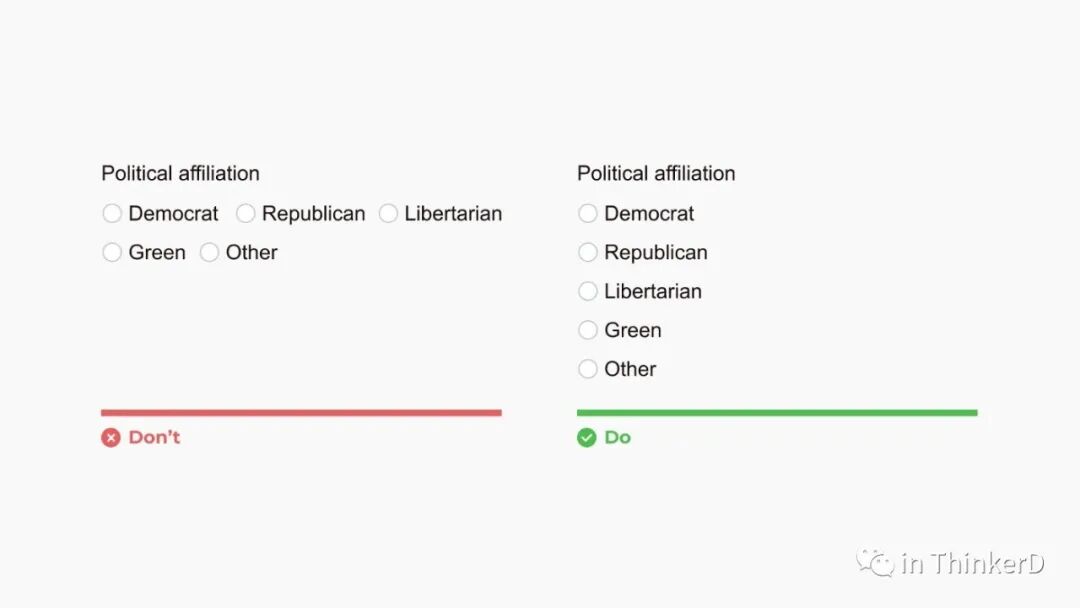 Political affiliation
Democrat Republican Libertarian
Green Other

Don't

Political affiliation
Democrat
Republican
Libertarian
Green
Other

Do

in ThinkerD